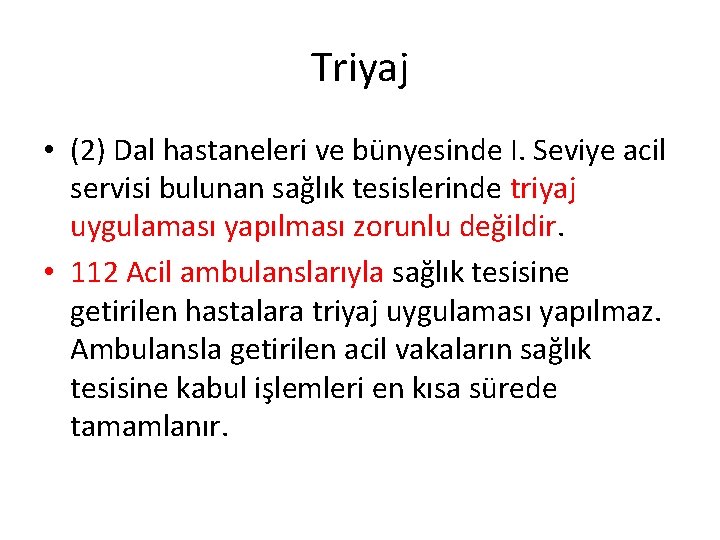 Triyaj

• (2) Dal hastaneleri ve bünyesinde I. Seviye acil servisi bulunan sağlık tesislerinde triyaj uygulaması yapılması zorunlu değildir.

• 112 Acil ambulanslarıyla sağlık tesisine getirilen hastalara triyaj uygulaması yapılmaz. Ambulansla getirilen acil vakaların sağlık tesisine kabul işlemleri en kısa sürede tamamlanır.